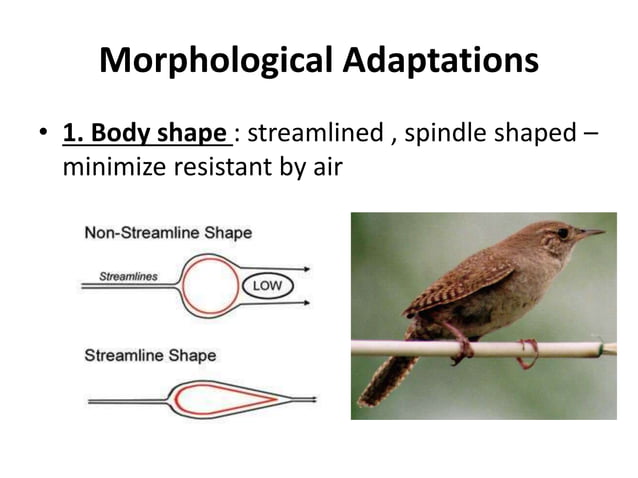 Morphological Adaptations

• 1. Body shape : streamlined , spindle shaped – minimize resistant by air

Non-Streamline Shape

Streamlines

LOW

Streamline Shape